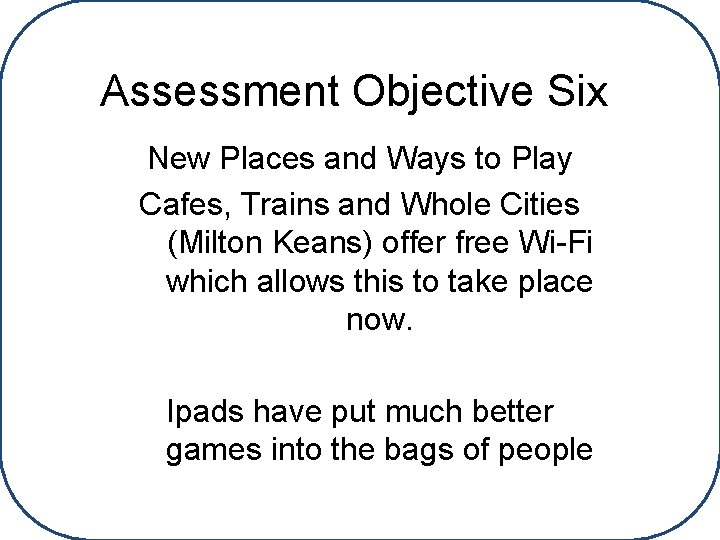 Assessment Objective Six

New Places and Ways to Play

Cafes, Trains and Whole Cities (Milton Keans) offer free Wi-Fi which allows this to take place now.

Ipads have put much better games into the bags of people